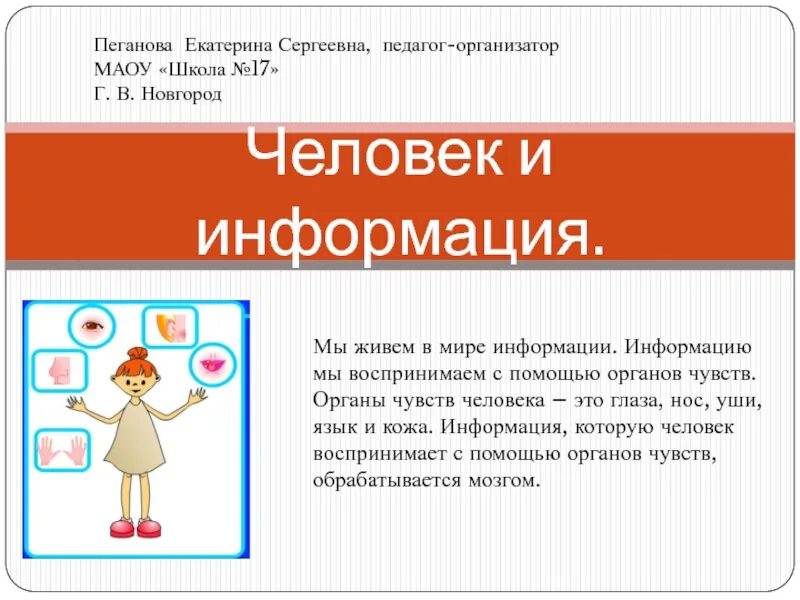 Пеганова Екатерина Сергеевна, педагог-организатор
МАОУ «Школа №17»
Г. В. Новгород

Человек и информация.

Мы живем в мире информации. Информацию мы воспринимаем с помощью органов чувств. Органы чувств человека – это глаза, нос, уши, язык и кожа. Информация, которую человек воспринимает с помощью органов чувств, обрабатывается мозгом.